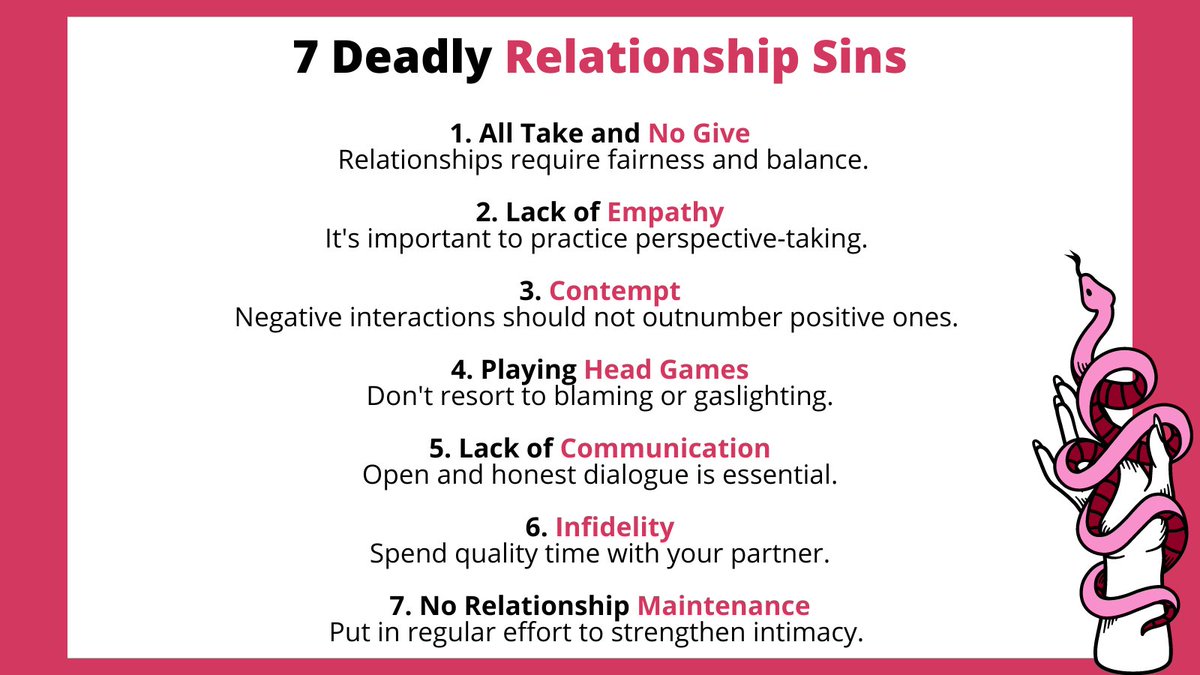 7 Deadly Relationship Sins

1. All Take and No Give
Relationships require fairness and balance.

2. Lack of Empathy
It's important to practice perspective-taking.

3. Contempt
Negative interactions should not outnumber positive ones.

4. Playing Head Games
Don't resort to blaming or gaslighting.

5. Lack of Communication
Open and honest dialogue is essential.

6. Infidelity
Spend quality time with your partner.

7. No Relationship Maintenance
Put in regular effort to strengthen intimacy.